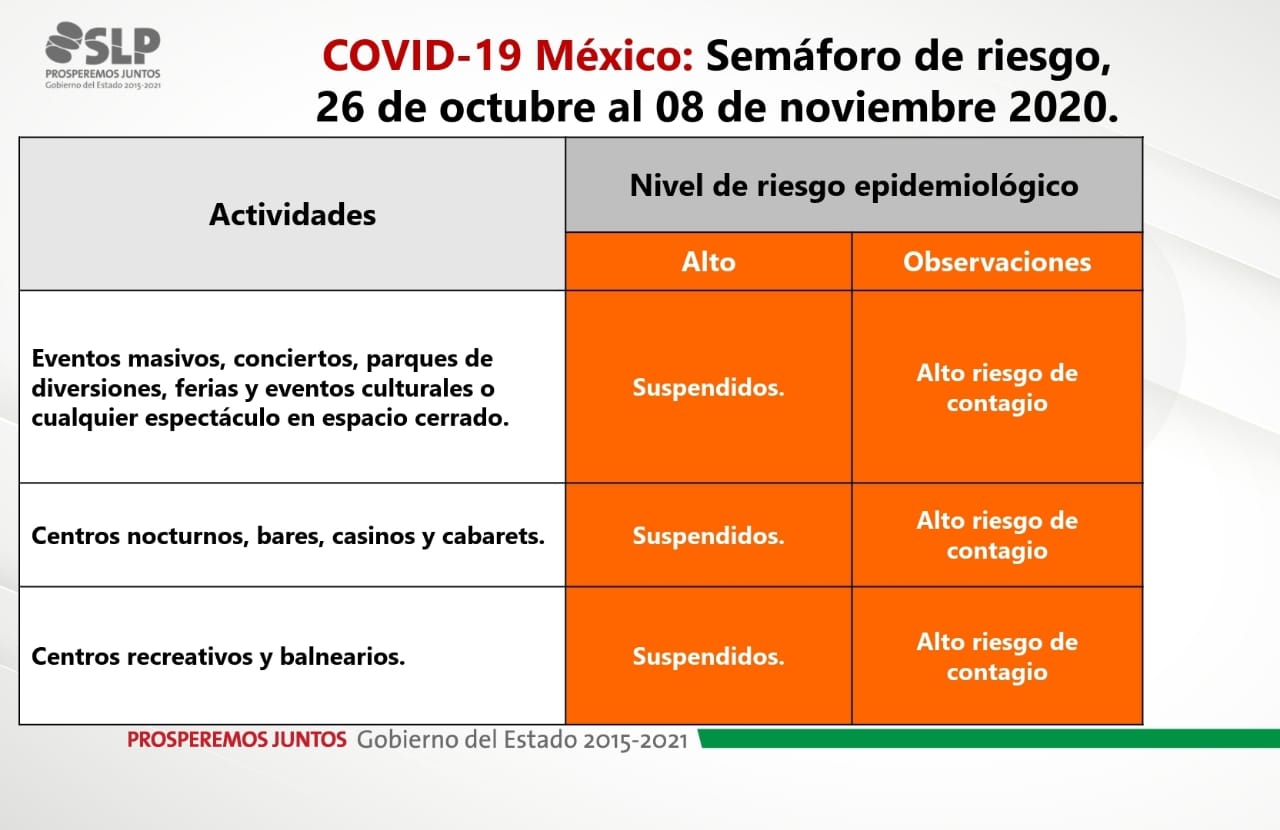 SLP
PROSPEREMOS JUNTOS
Gobierno del Estado 2015-2021

COVID-19 México: Semáforo de riesgo, 26 de octubre al 08 de noviembre 2020.

| Actividades | Nivel de riesgo epidemiológico | |
|---|---|---|
| | Alto | Observaciones |
| Eventos masivos, conciertos, parques de diversiones, ferias y eventos culturales o cualquier espectáculo en espacio cerrado. | Suspendidos. | Alto riesgo de contagio |
| Centros nocturnos, bares, casinos y cabarets. | Suspendidos. | Alto riesgo de contagio |
| Centros recreativos y balnearios. | Suspendidos. | Alto riesgo de contagio |

PROSPEREMOS JUNTOS Gobierno del Estado 2015-2021